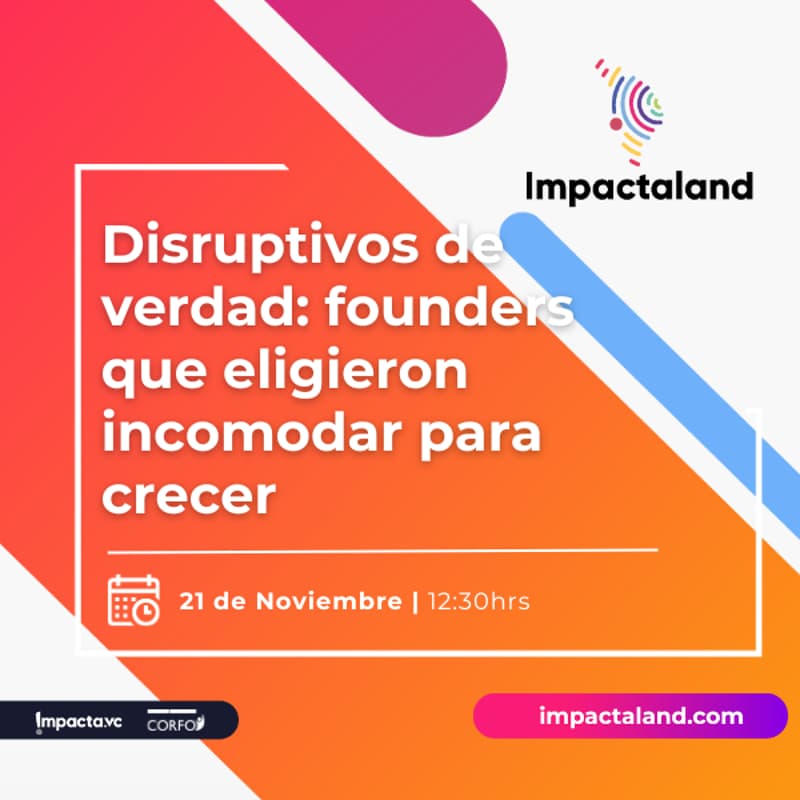 Impactaland

Disruptivos de verdad: founders que eligieron incomodar para crecer

21 de Noviembre | 12:30hrs

Impacta.vc CORFO

impactaland.com